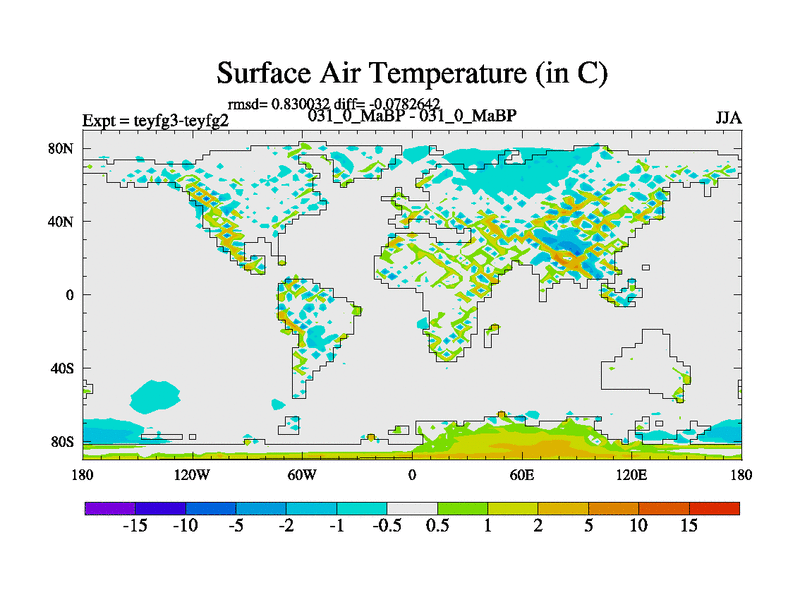 Surface Air Temperature (in C)

rmsd= 0.830032 diff= -0.0782642

Expt = teyfg3-teyfg2

031_0_MaBP - 031_0_MaBP

JJA

80N
40N
0
40S
80S

180
120W
60W
0
60E
120E
180

-15 -10 -5 -2 -1 -0.5 0.5 1 2 5 10 15